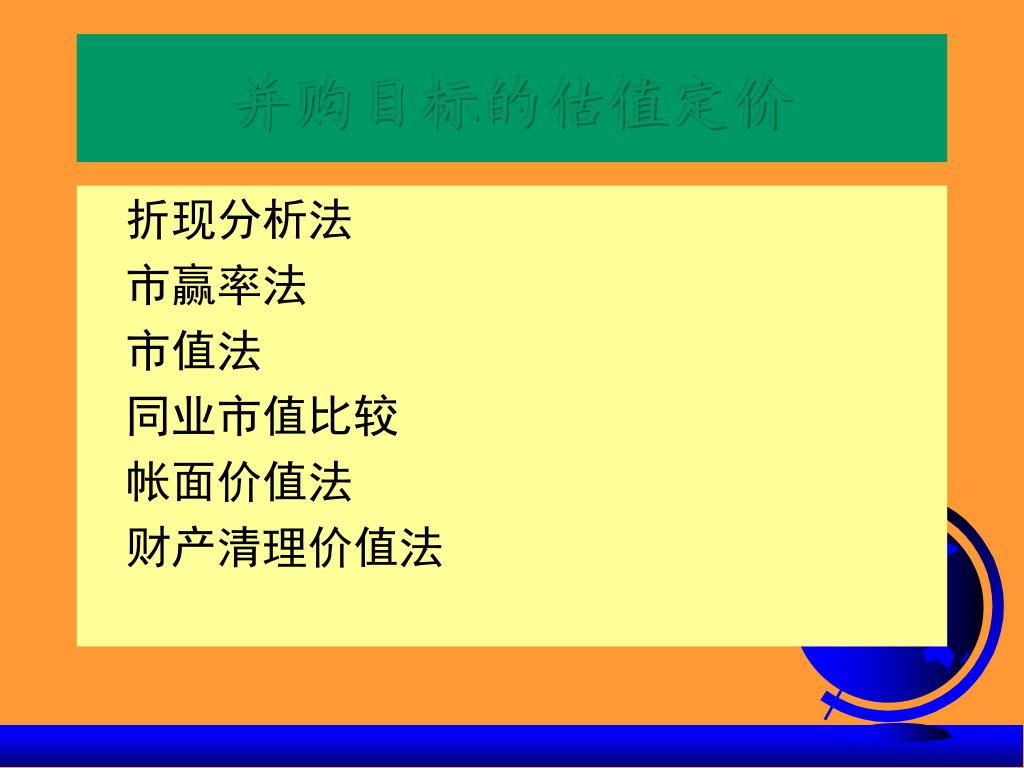 并购目标的估值定价

折现分析法
市赢率法
市值法
同业市值比较
帐面价值法
财产清理价值法